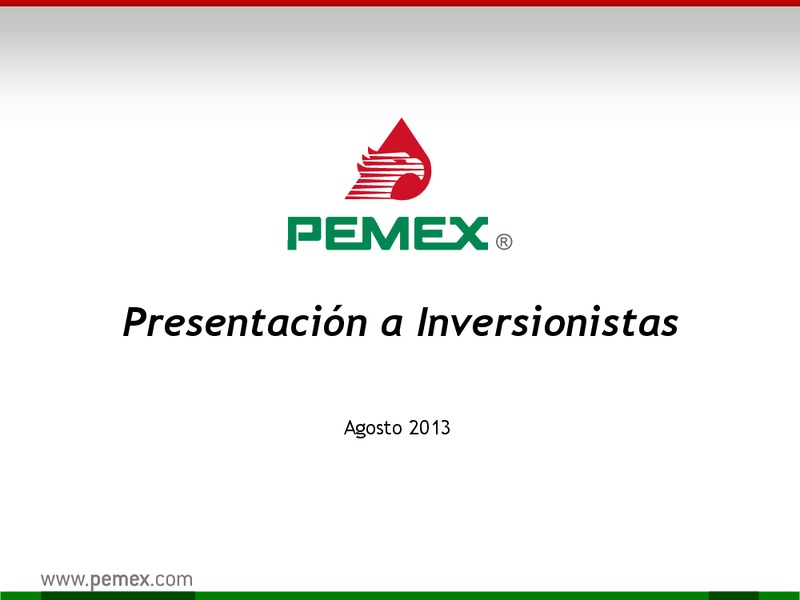 PEMEX ®

Presentación a Inversionistas

Agosto 2013

www.pemex.com